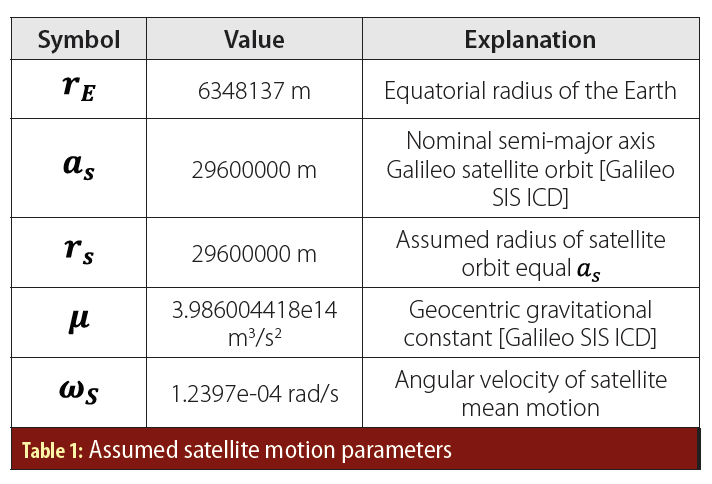 | Symbol | Value | Explanation |
|---|---|---|
| $r_E$ | 6348137 m | Equatorial radius of the Earth |
| $a_s$ | 29600000 m | Nominal semi-major axis Galileo satellite orbit [Galileo SIS ICD] |
| $r_s$ | 29600000 m | Assumed radius of satellite orbit equal $a_s$ |
| $\mu$ | 3.986004418e14 $m^3/s^2$ | Geocentric gravitational constant [Galileo SIS ICD] |
| $\omega_S$ | 1.2397e-04 rad/s | Angular velocity of satellite mean motion |

Table 1: Assumed satellite motion parameters